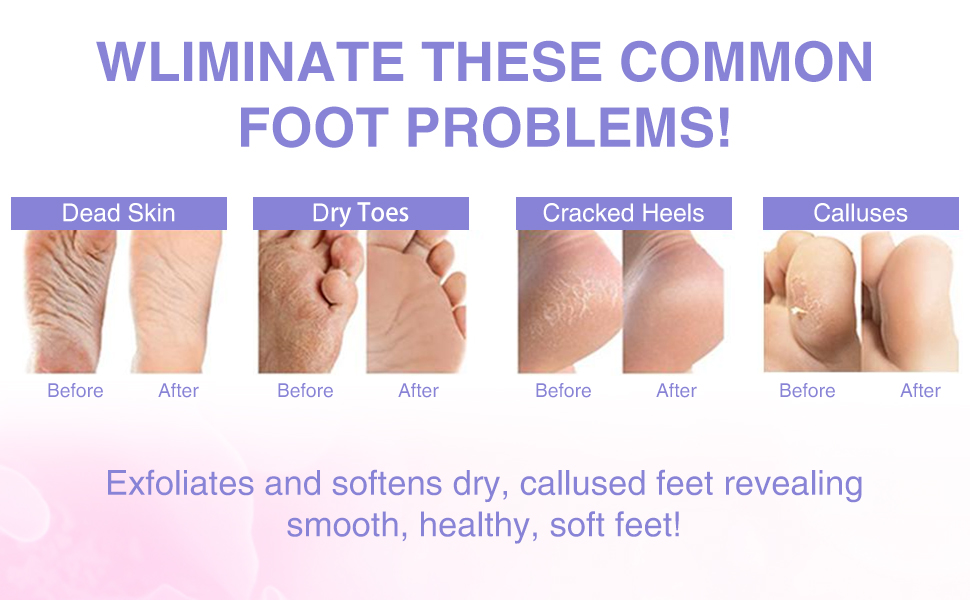 WLIMINATE THESE COMMON FOOT PROBLEMS!

Dead Skin

Before After

Dry Toes

Before After

Cracked Heels

Before After

Calluses

Before After

Exfoliates and softens dry, callused feet revealing smooth, healthy, soft feet!